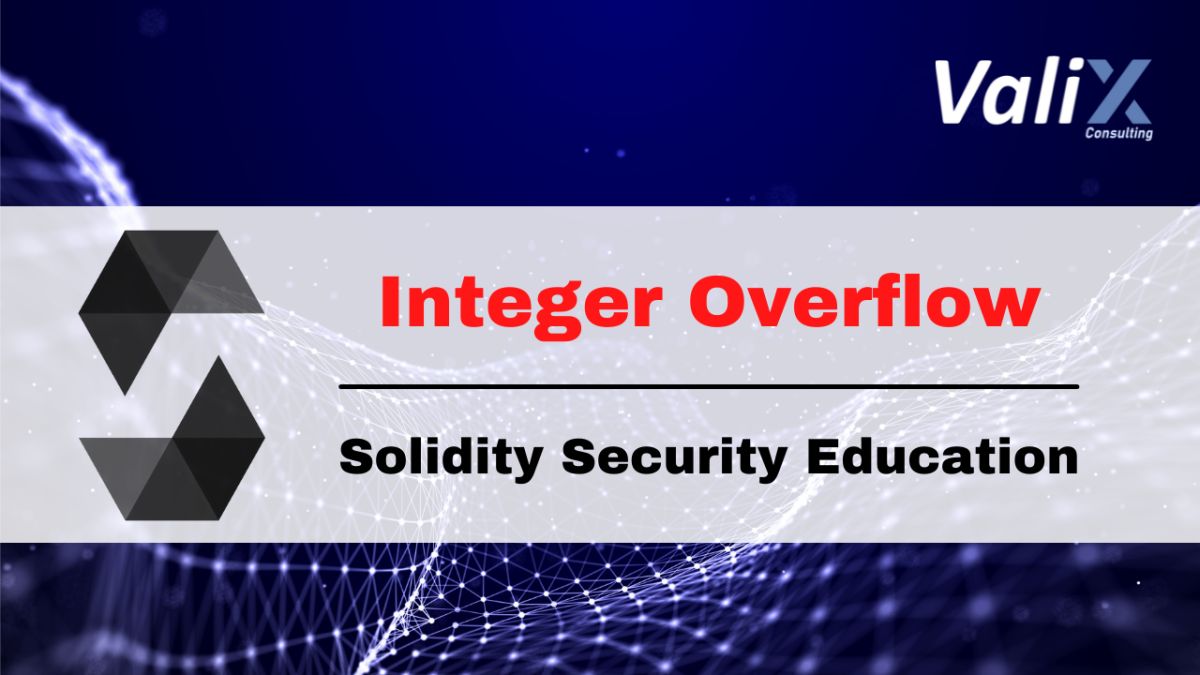 ValiX
Consulting

Integer Overflow

Solidity Security Education